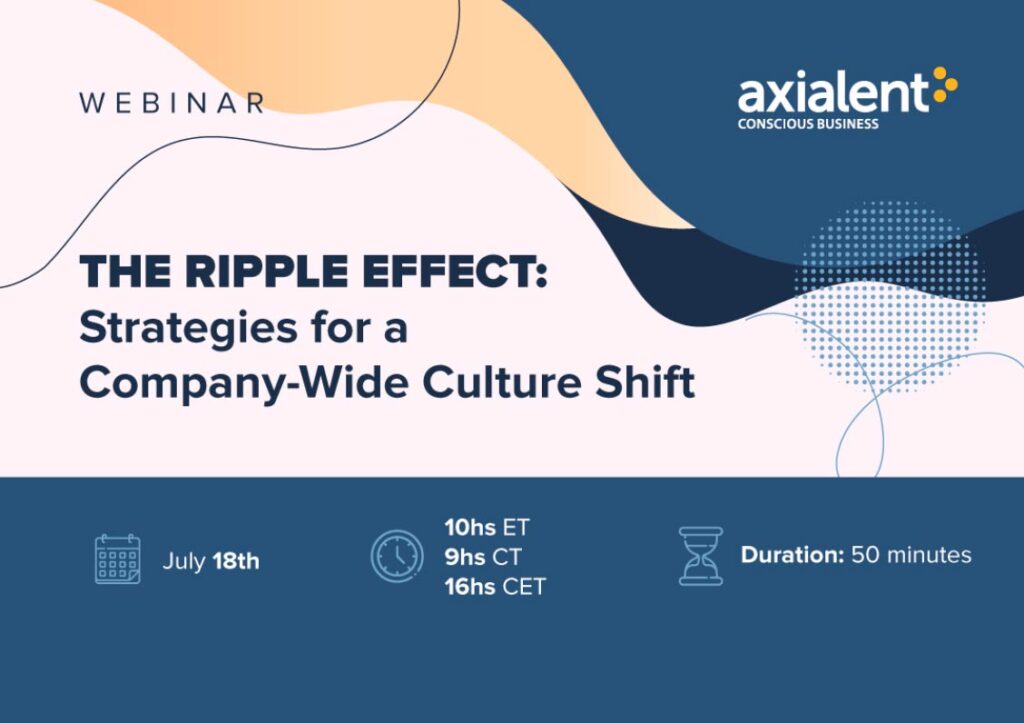 WEBINAR

axialent
CONSCIOUS BUSINESS

THE RIPPLE EFFECT:
Strategies for a Company-Wide Culture Shift

July 18th

10hs ET
9hs CT
16hs CET

Duration: 50 minutes